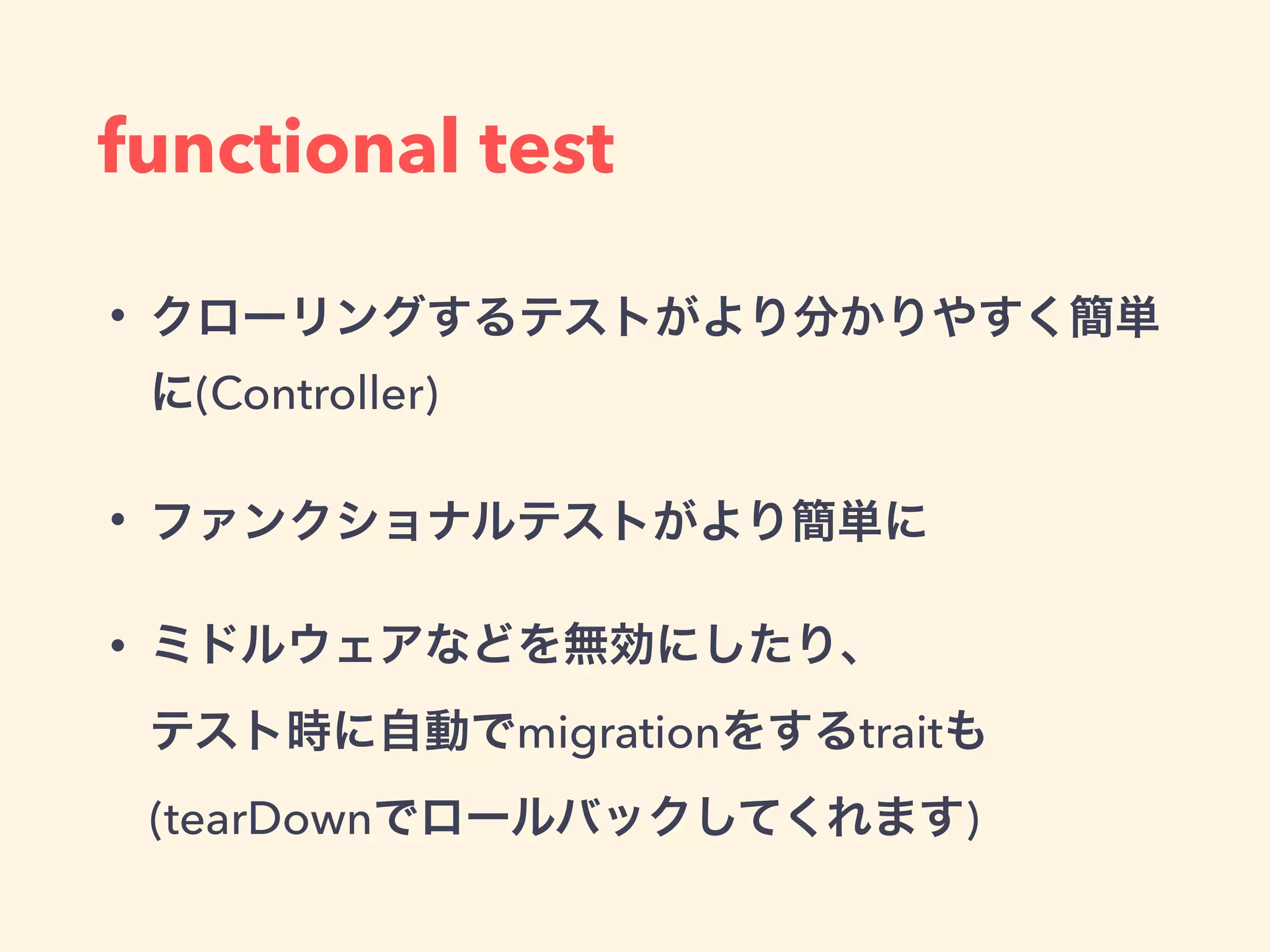 functional test

• クローリングするテストがより分かりやすく簡単に(Controller)

• ファンクショナルテストがより簡単に

• ミドルウェアなどを無効にしたり、
テスト時に自動でmigrationをするtraitも
(tearDownでロールバックしてくれます)